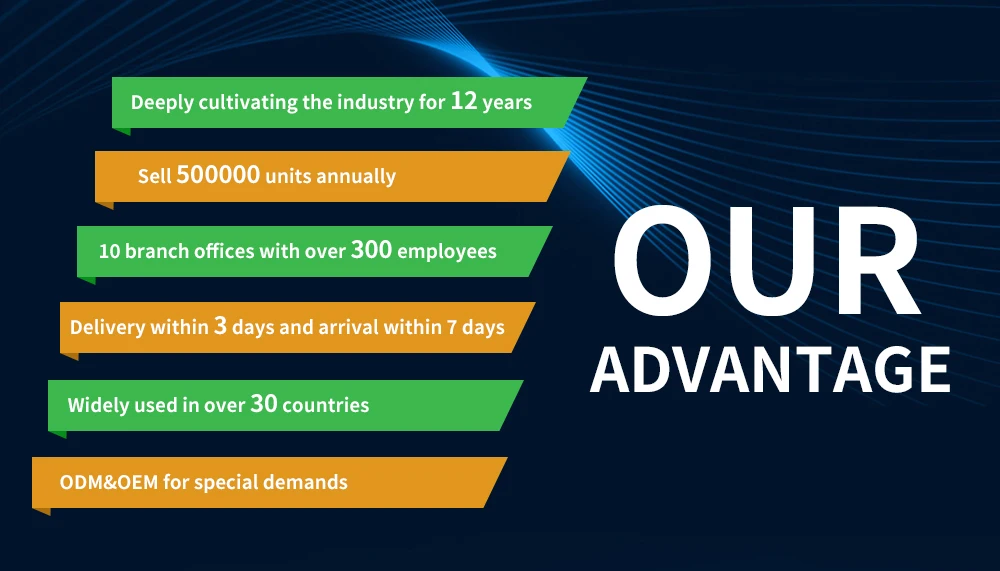 Deeply cultivating the industry for 12 years

Sell 500000 units annually

10 branch offices with over 300 employees

Delivery within 3 days and arrival within 7 days

Widely used in over 30 countries

ODM&OEM for special demands

OUR ADVANTAGE